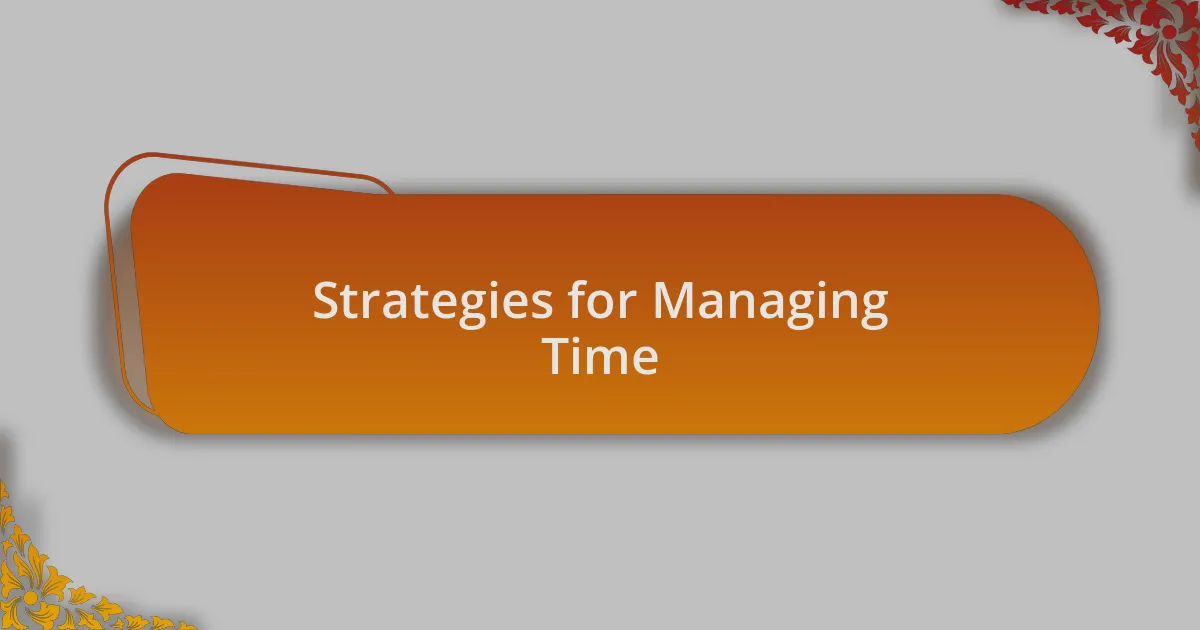 Strategies for Managing Time